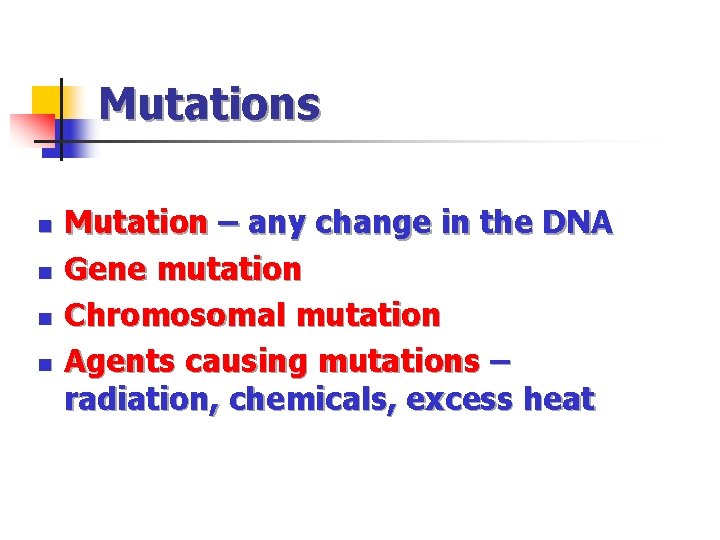 Mutations

- Mutation – any change in the DNA
- Gene mutation
- Chromosomal mutation
- Agents causing mutations – radiation, chemicals, excess heat